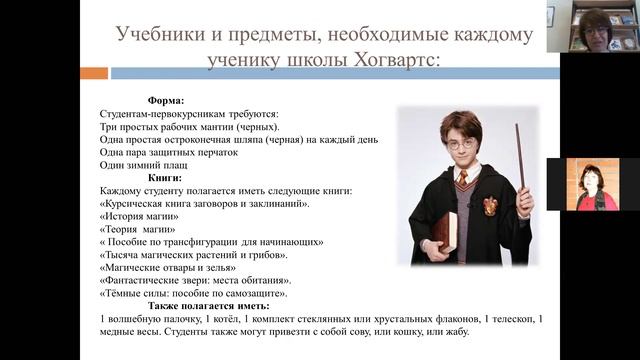 Учебники и предметы, необходимые каждому ученику школы Хогвартс:

Форма:
Студентам-первокурсникам требуются:
Три простых рабочих мантии (черных).
Одна простая остроконечная шляпа (черная) на каждый день
Одна пара защитных перчаток
Один зимний плащ

Книги:
Каждому студенту полагается иметь следующие книги:
«Курсическая книга заговоров и заклинаний».
«История магии»
«Теория магии»
« Пособие по трансфигурации для начинающих»
«Тысяча магических растений и грибов».
«Магические отвары и зелья»
«Фантастические звери: места обитания».
«Тёмные силы: пособие по самозащите».

Также полагается иметь:
1 волшебную палочку, 1 котёл, 1 комплект стеклянных или хрустальных флаконов, 1 телескоп, 1 медные весы. Студенты также могут привезти с собой сову, или кошку, или жабу.